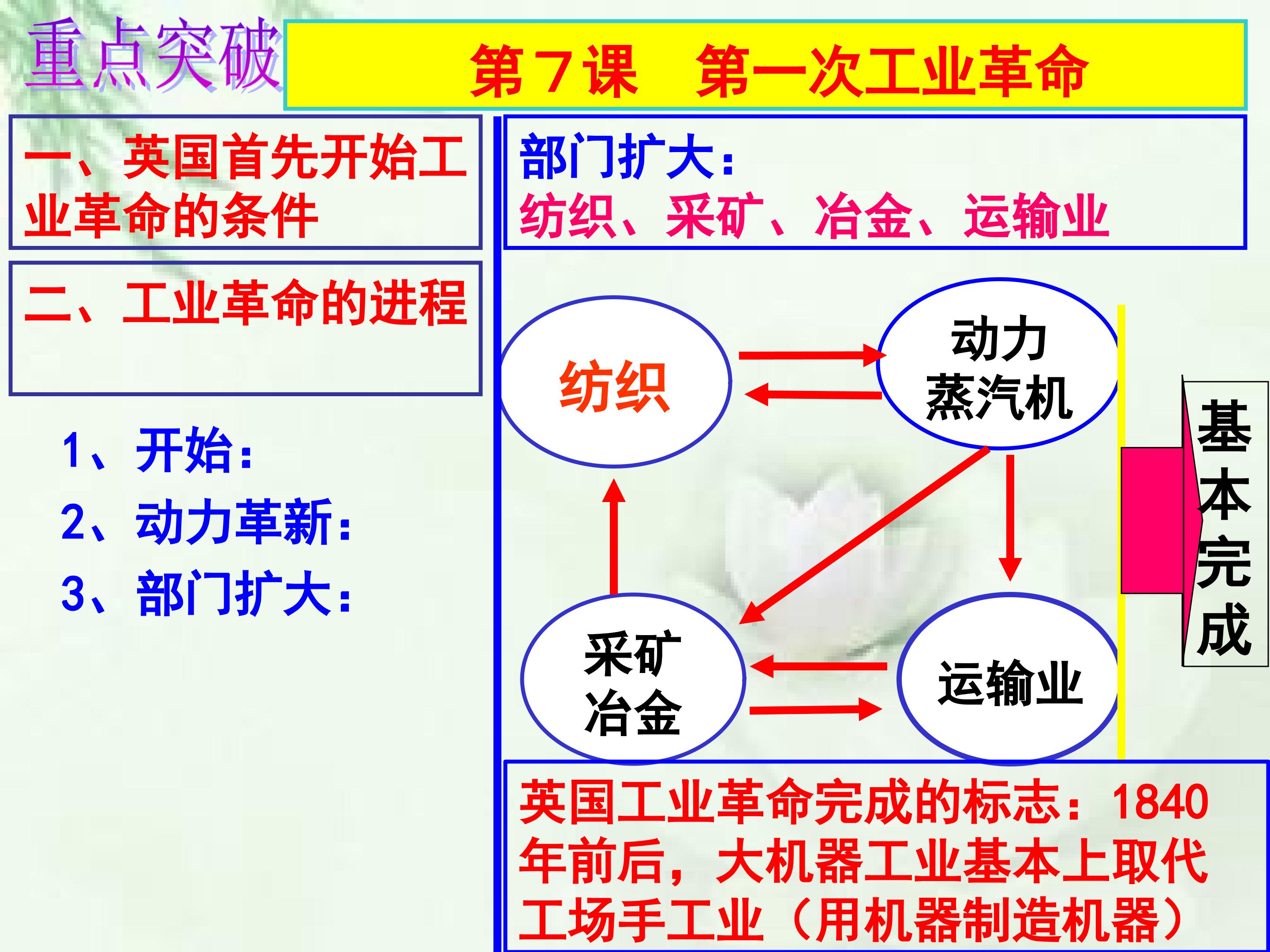 重点突破

第７课　第一次工业革命

一、英国首先开始工业革命的条件

二、工业革命的进程

1、开始：

2、动力革新：

3、部门扩大：

部门扩大：
纺织、采矿、冶金、运输业

纺织

动力
蒸汽机

采矿
冶金

运输业

基本完成

英国工业革命完成的标志：1840年前后，大机器工业基本上取代工场手工业（用机器制造机器）